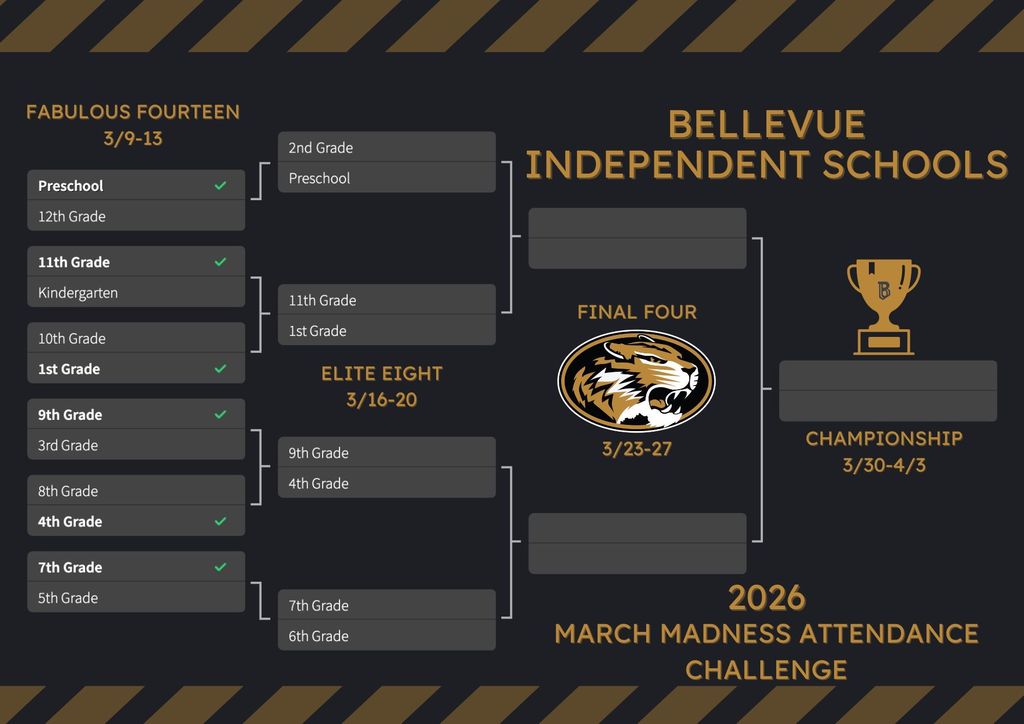 FABULOUS FOURTEEN
3/9-13

Preschool ✓
12th Grade

11th Grade ✓
Kindergarten

10th Grade
1st Grade ✓

9th Grade ✓
3rd Grade

8th Grade
4th Grade ✓

7th Grade ✓
5th Grade

2nd Grade
Preschool

11th Grade
1st Grade

ELITE EIGHT
3/16-20

9th Grade
4th Grade

7th Grade
6th Grade

BELLEVUE
INDEPENDENT SCHOOLS

FINAL FOUR

3/23-27

B

CHAMPIONSHIP
3/30-4/3

2026
MARCH MADNESS ATTENDANCE
CHALLENGE